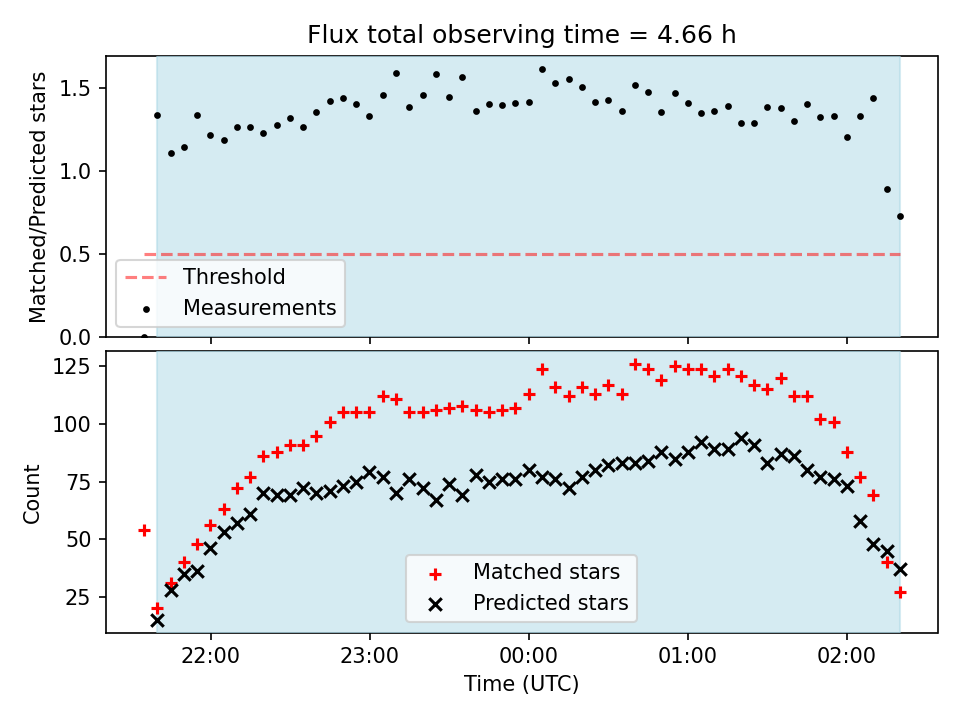 Flux total observing time = 4.66 h

Matched/Predicted stars

1.5
1.0
0.5
0.0

Threshold
Measurements

Count

125
100
75
50
25

Matched stars
Predicted stars

22:00
23:00
00:00
01:00
02:00

Time (UTC)